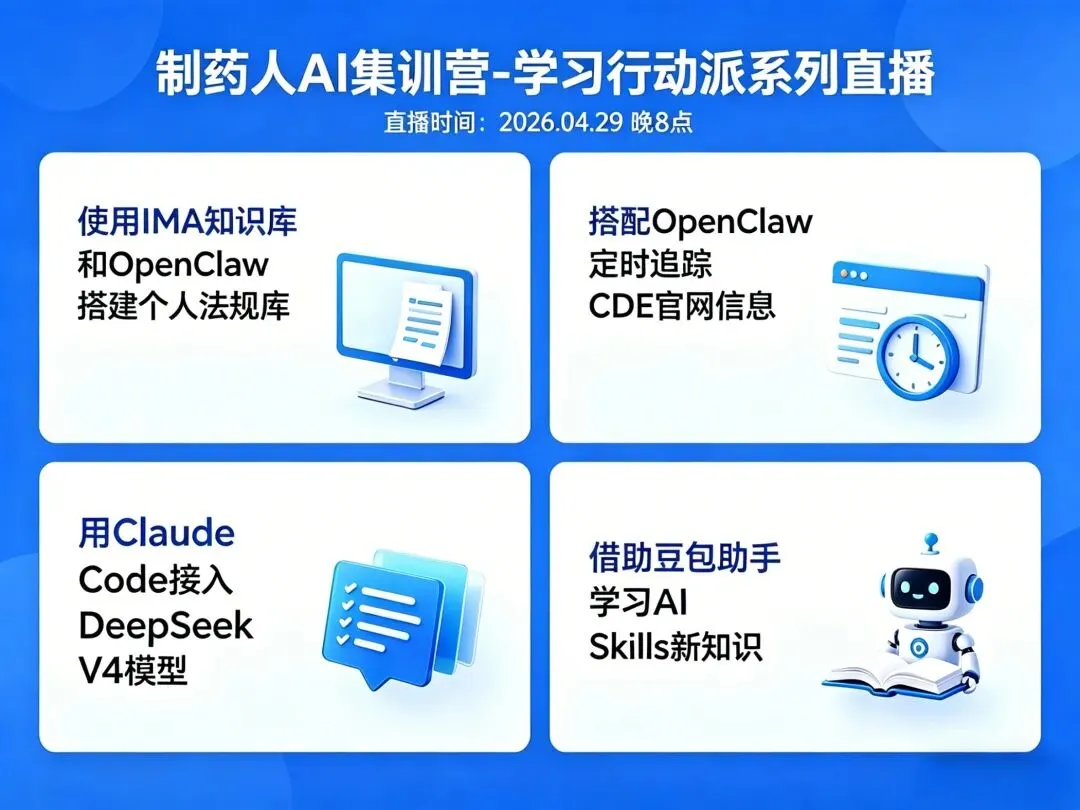 制药人AI集训营-学习行动派系列直播
直播时间：2026.04.29 晚8点

使用IMA知识库
和OpenClaw
搭建个人法规库

搭配OpenClaw
定时追踪
CDE官网信息

用Claude
Code接入
DeepSeek
V4模型

借助豆包助手
学习AI
Skills新知识